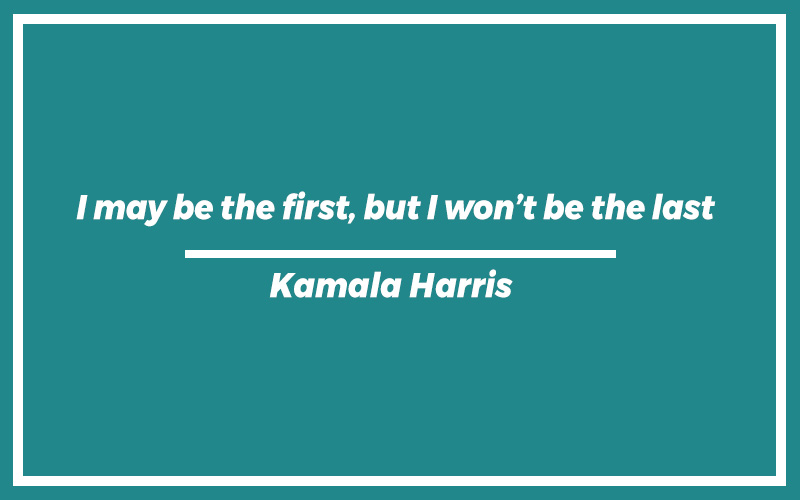 I may be the first, but I won’t be the last

Kamala Harris